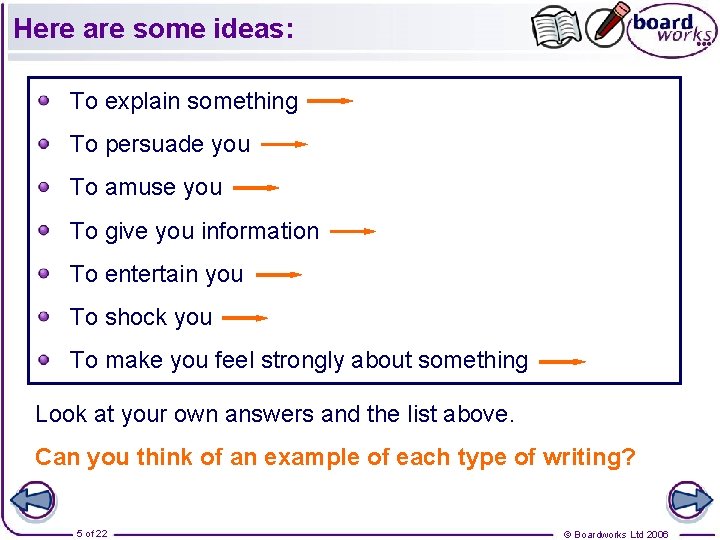 Here are some ideas:

board works

- To explain something
- To persuade you
- To amuse you
- To give you information
- To entertain you
- To shock you
- To make you feel strongly about something

Look at your own answers and the list above.

Can you think of an example of each type of writing?

5 of 22

© Boardworks Ltd 2006